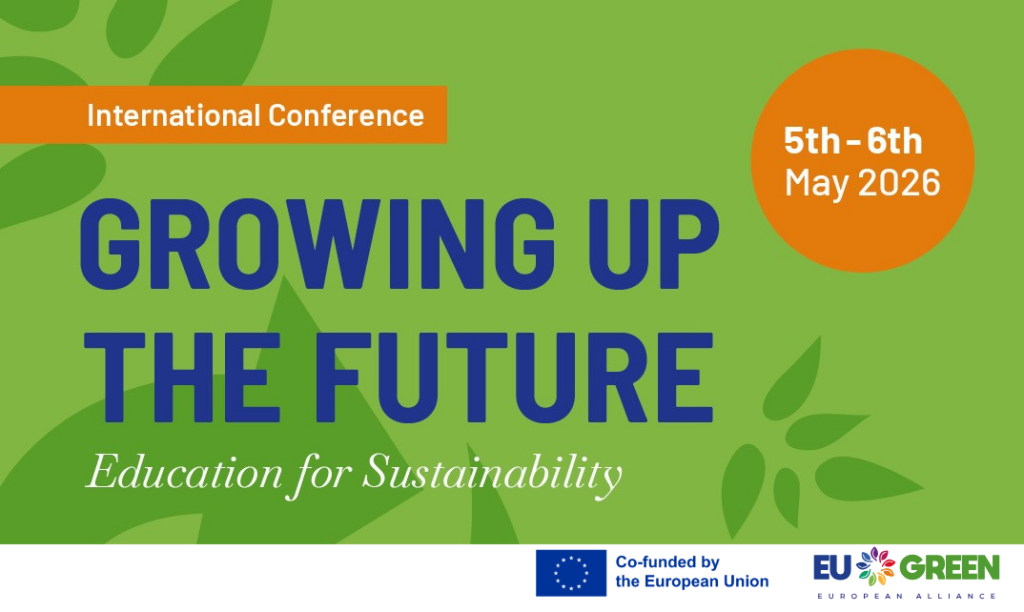 International Conference

5th - 6th
May 2026

GROWING UP
THE FUTURE

Education for Sustainability

Co-funded by
the European Union

EU GREEN
EUROPEAN ALLIANCE